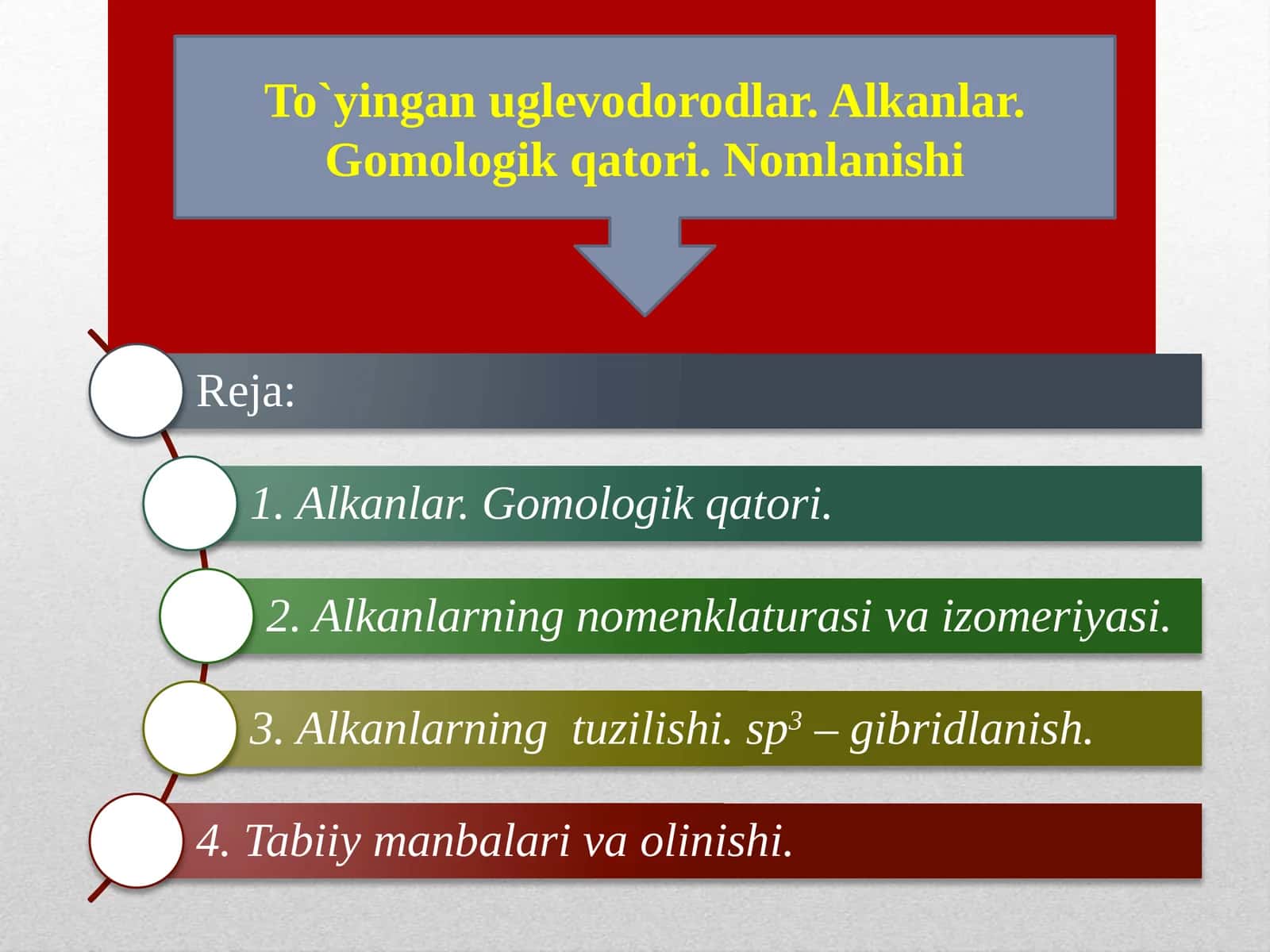 To`yingan uglevodorodlar. Alkanlar. Gomologik qatori. Nomlanishi

Reja:

1. Alkanlar. Gomologik qatori.

2. Alkanlarning nomenklaturasi va izomeriyasi.

3. Alkanlarning  tuzilishi. $sp^3$ – gibridlanish.

4. Tabiiy manbalari va olinishi.